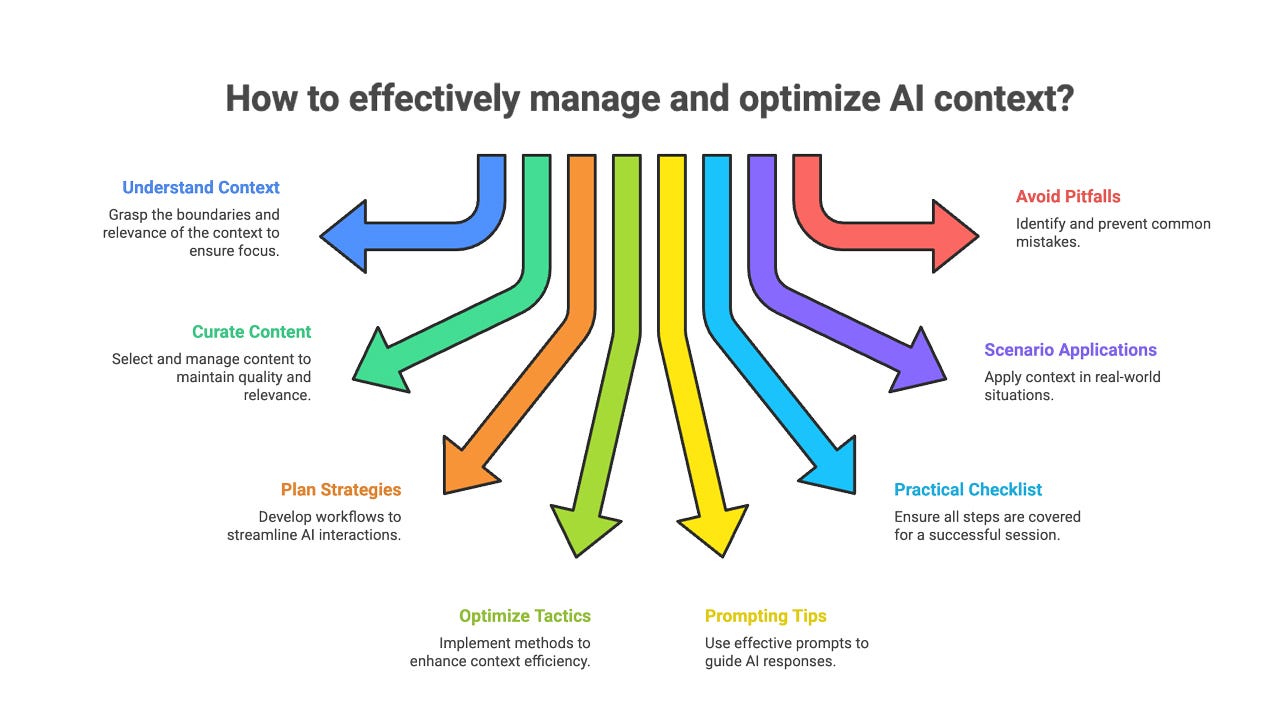 How to effectively manage and optimize AI context?

Understand Context
Grasp the boundaries and relevance of the context to ensure focus.

Curate Content
Select and manage content to maintain quality and relevance.

Plan Strategies
Develop workflows to streamline AI interactions.

Optimize Tactics
Implement methods to enhance context efficiency.

Prompting Tips
Use effective prompts to guide AI responses.

Practical Checklist
Ensure all steps are covered for a successful session.

Scenario Applications
Apply context in real-world situations.

Avoid Pitfalls
Identify and prevent common mistakes.